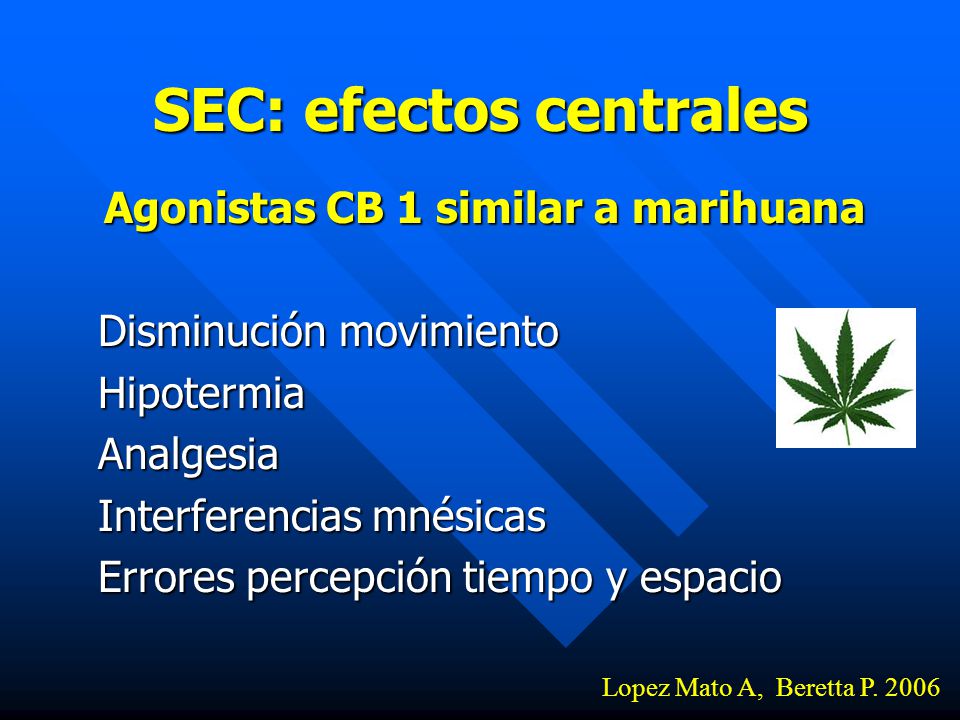 SEC: efectos centrales

Agonistas CB 1 similar a marihuana

Disminución movimiento
Hipotermia
Analgesia
Interferencias mnésicas
Errores percepción tiempo y espacio

Lopez Mato A, Beretta P. 2006